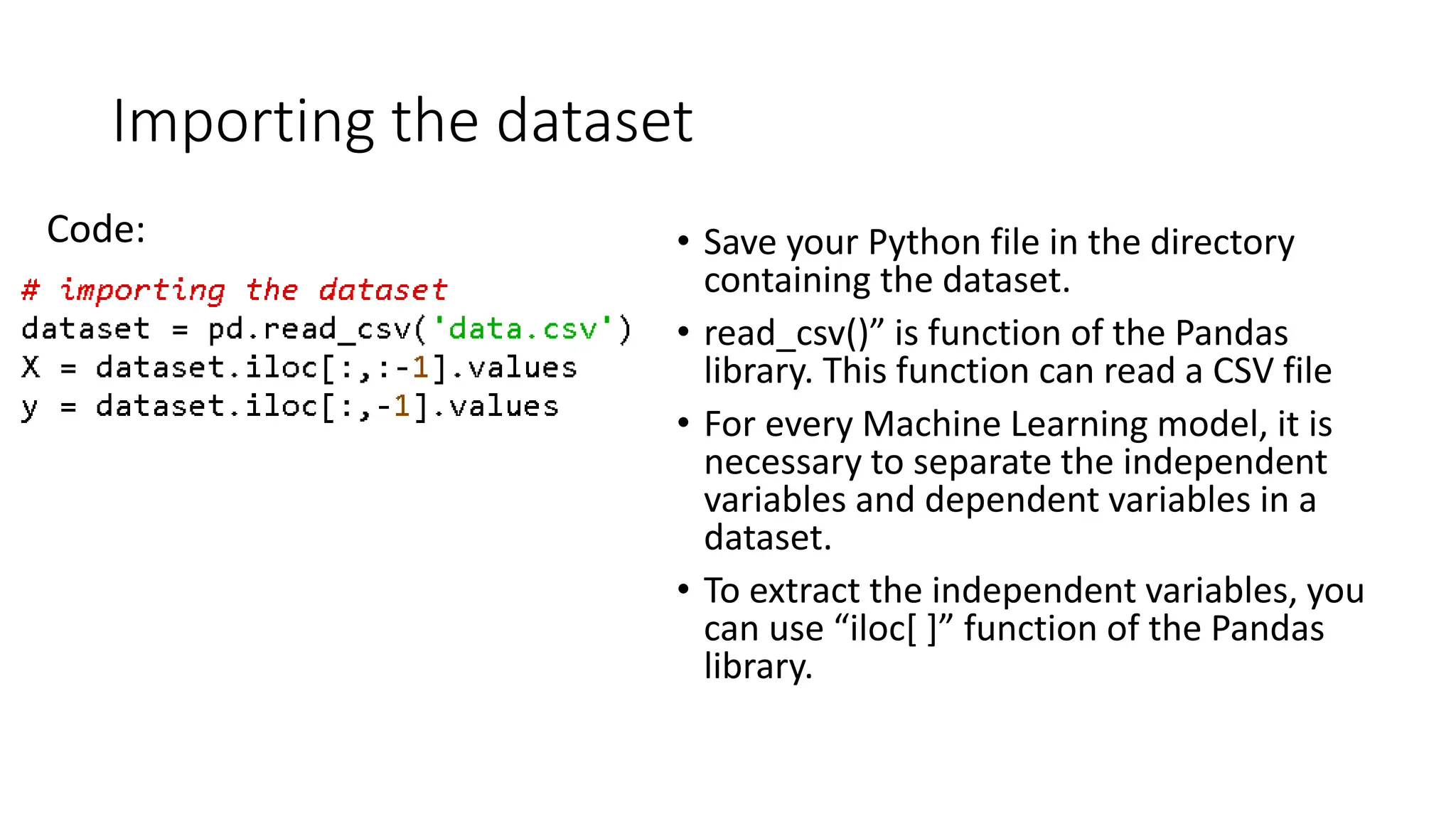 Importing the dataset

Code:

# importing the dataset
dataset = pd.read_csv('data.csv')
X = dataset.iloc[:,:-1].values
y = dataset.iloc[:,-1].values

• Save your Python file in the directory containing the dataset.

• read_csv()” is function of the Pandas library. This function can read a CSV file

• For every Machine Learning model, it is necessary to separate the independent variables and dependent variables in a dataset.

• To extract the independent variables, you can use “iloc[ ]” function of the Pandas library.